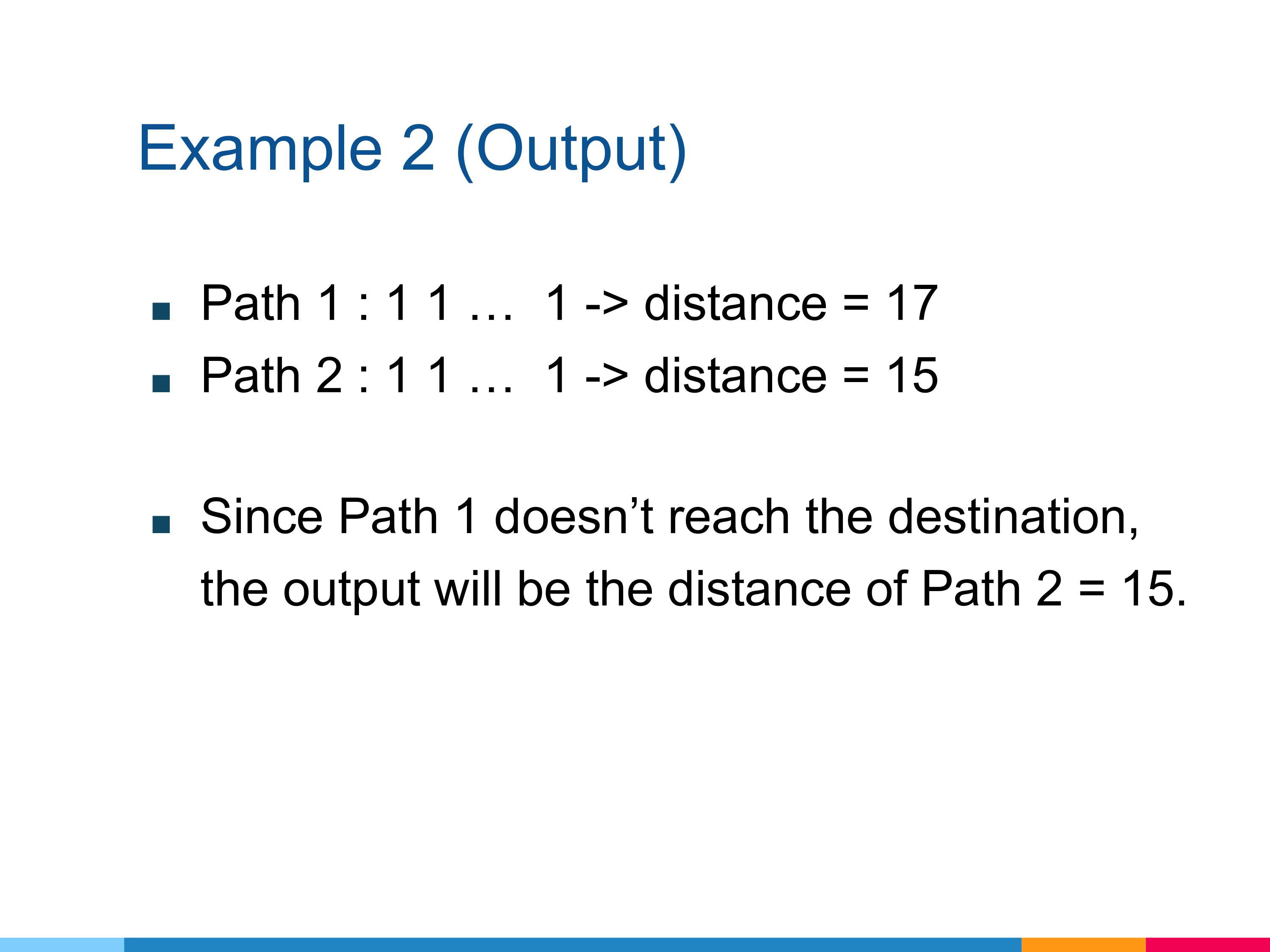 Example 2 (Output)

■ Path 1 : 1 1 … 1 -> distance = 17
■ Path 2 : 1 1 … 1 -> distance = 15

■ Since Path 1 doesn’t reach the destination, the output will be the distance of Path 2 = 15.